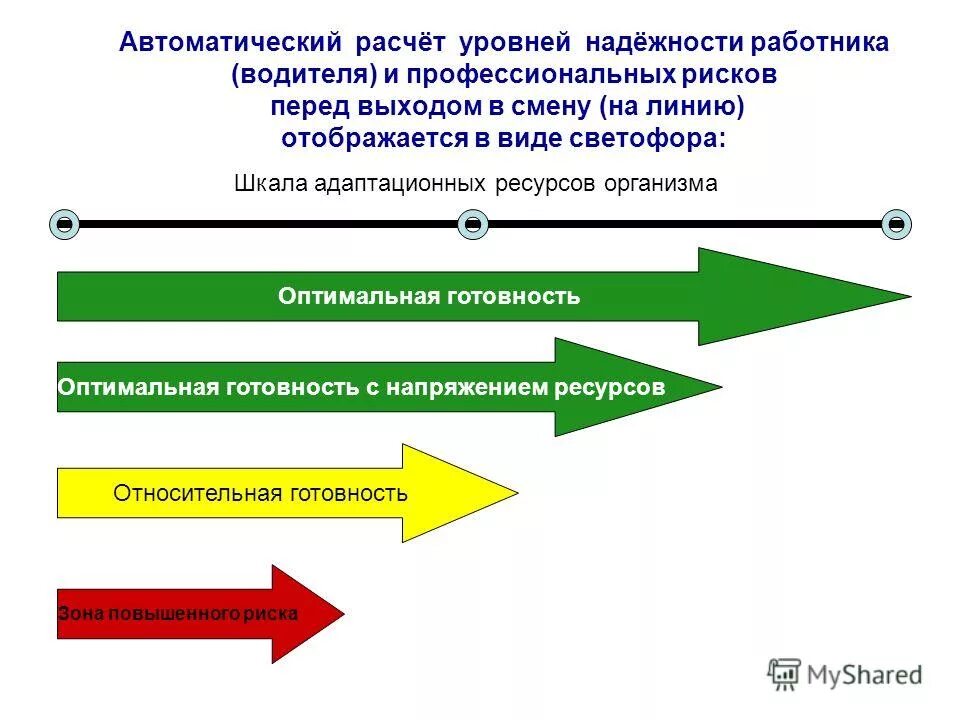 Автоматический расчёт уровней надёжности работника (водителя) и профессиональных рисков перед выходом в смену (на линию) отображается в виде светофора:

Шкала адаптационных ресурсов организма

Оптимальная готовность

Оптимальная готовность с напряжением ресурсов

Относительная готовность

Зона повышенного риска

MyShared